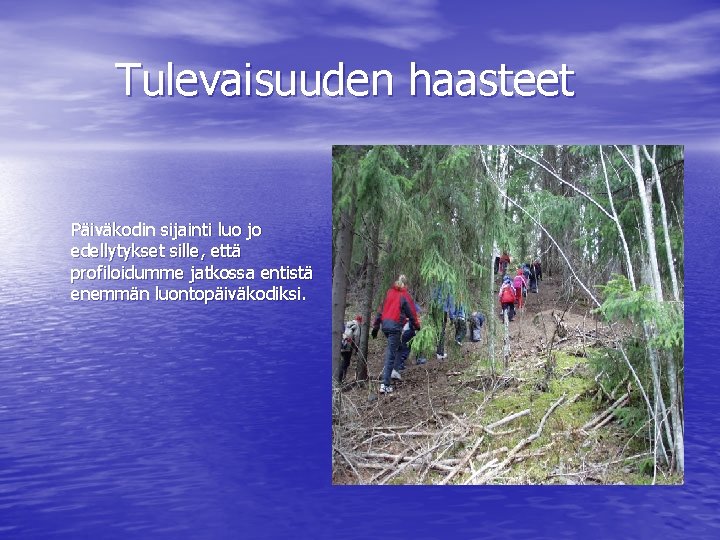 Tulevaisuuden haasteet

Päiväkodin sijainti luo jo edellytykset sille, että profiloidumme jatkossa entistä enemmän luontopäiväkodiksi.